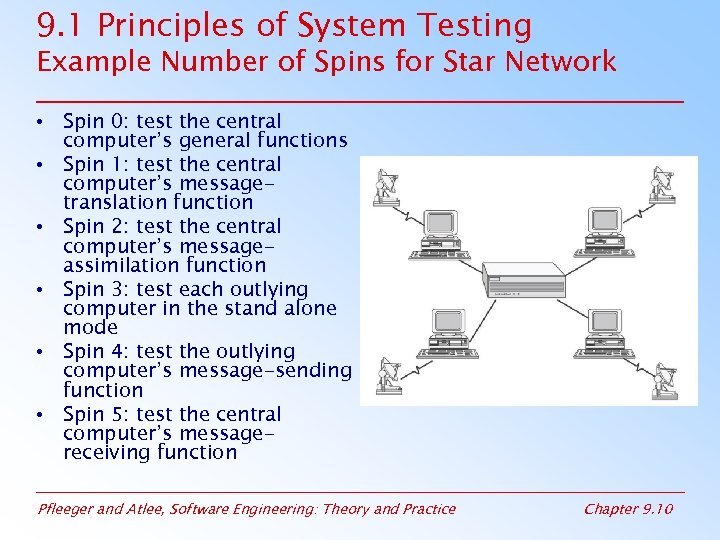 9.1 Principles of System Testing
Example Number of Spins for Star Network

• Spin 0: test the central computer's general functions
• Spin 1: test the central computer's message-translation function
• Spin 2: test the central computer's message-assimilation function
• Spin 3: test each outlying computer in the stand alone mode
• Spin 4: test the outlying computer's message-sending function
• Spin 5: test the central computer's message-receiving function

Pfleeger and Atlee, Software Engineering: Theory and Practice
Chapter 9.10